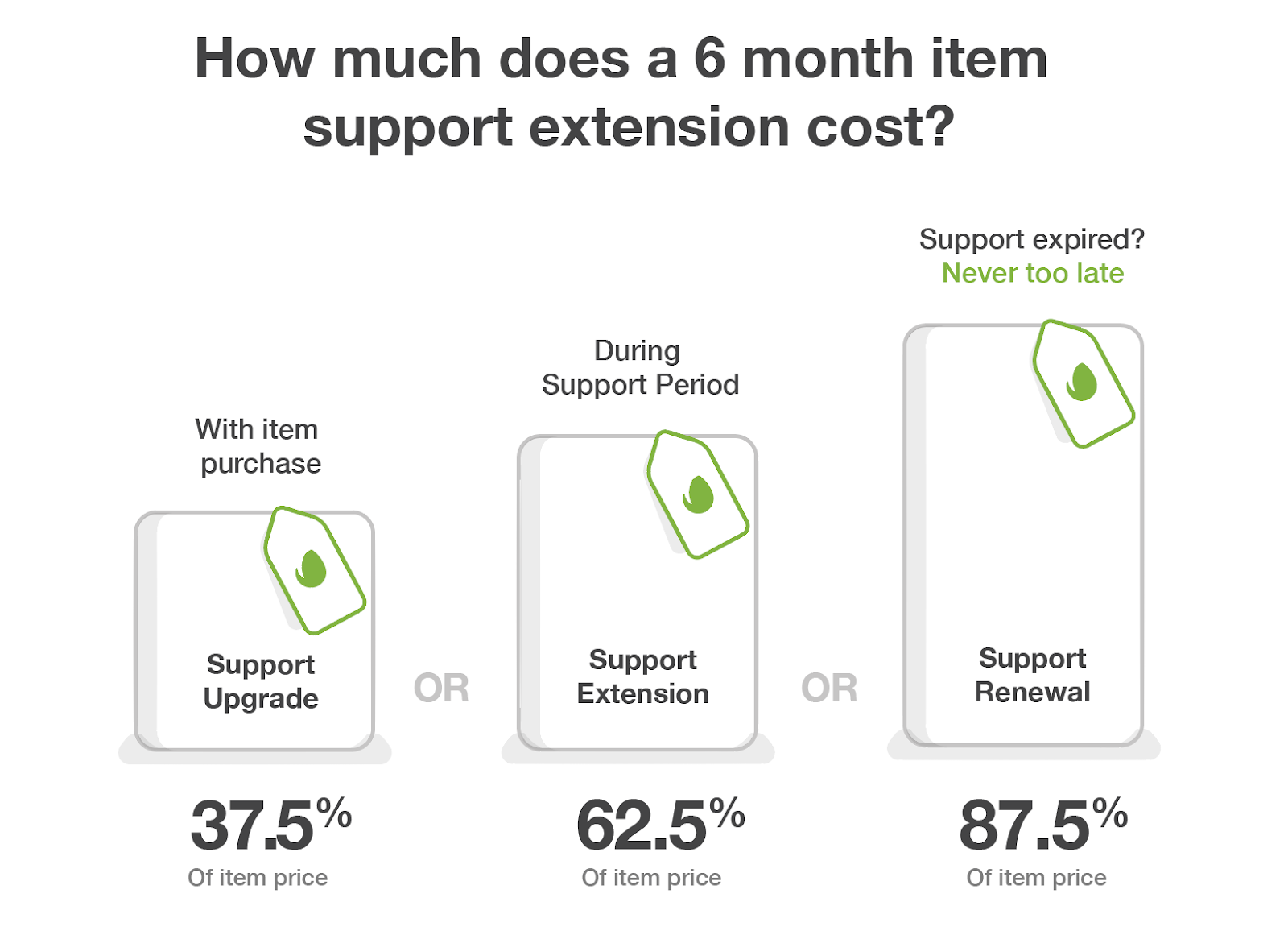 How much does a 6 month item support extension cost?

With item purchase

Support Upgrade

37.5%
Of item price

OR

During Support Period

Support Extension

62.5%
Of item price

OR

Support expired?
Never too late

Support Renewal

87.5%
Of item price